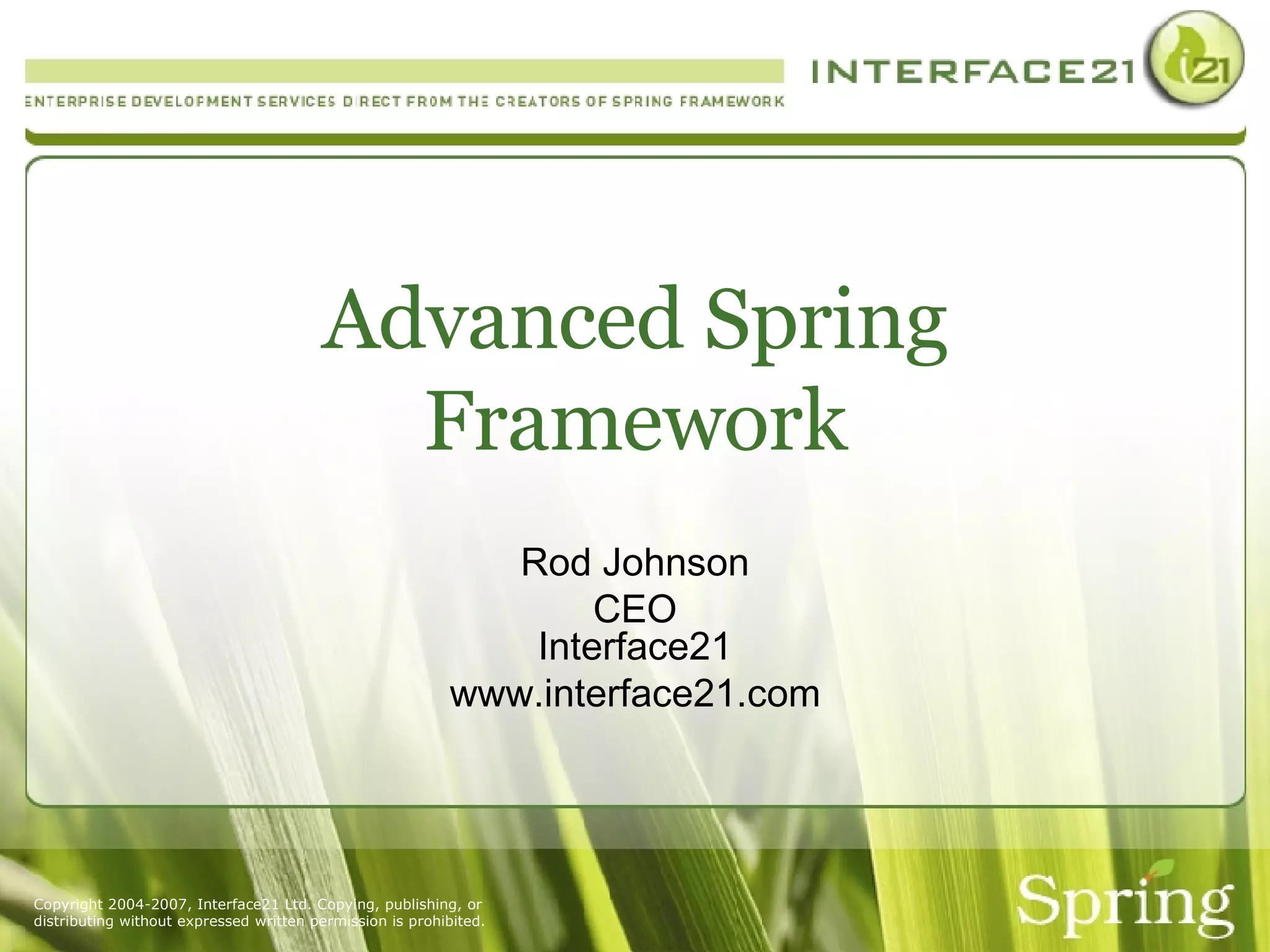 INTERFACE21

i21

ENTERPRISE DEVELOPMENT SERVICES DIRECT FROM THE CREATORS OF SPRING FRAMEWORK

Advanced Spring Framework

Rod Johnson
CEO
Interface21
www.interface21.com

Copyright 2004-2007, Interface21 Ltd. Copying, publishing, or distributing without expressed written permission is prohibited.

Spring